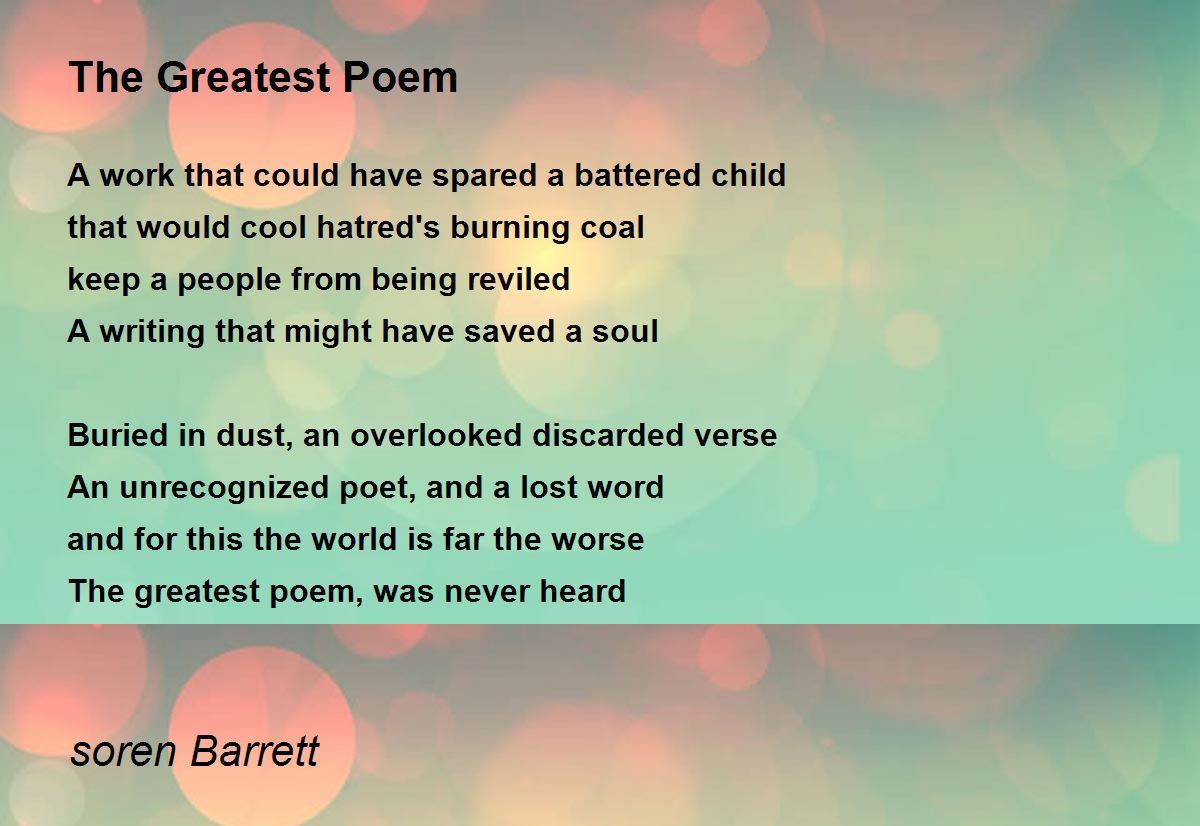 The Greatest Poem

A work that could have spared a battered child
that would cool hatred's burning coal
keep a people from being reviled
A writing that might have saved a soul

Buried in dust, an overlooked discarded verse
An unrecognized poet, and a lost word
and for this the world is far the worse
The greatest poem, was never heard

soren Barrett